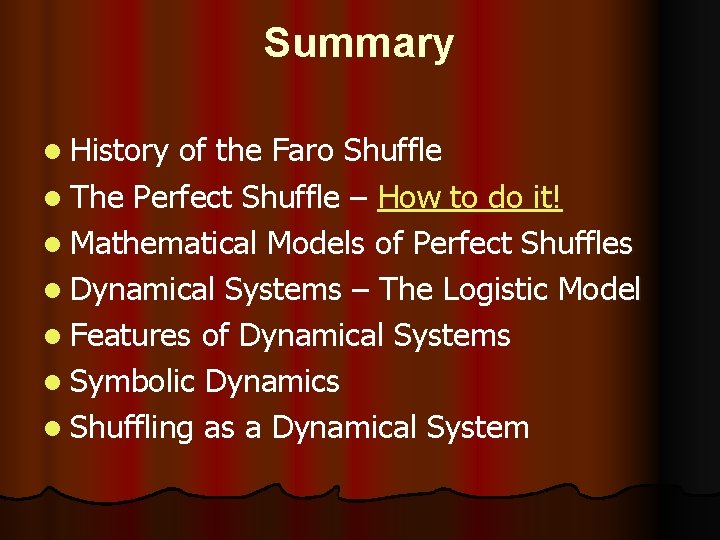 Summary

- History of the Faro Shuffle
- The Perfect Shuffle – How to do it!
- Mathematical Models of Perfect Shuffles
- Dynamical Systems – The Logistic Model
- Features of Dynamical Systems
- Symbolic Dynamics
- Shuffling as a Dynamical System